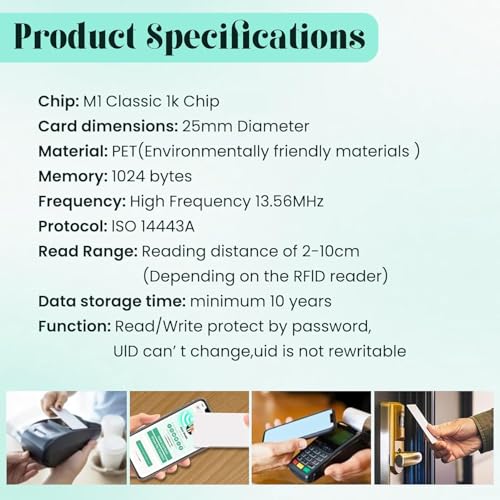 Product Specifications

Chip: M1 Classic 1k Chip
Card dimensions: 25mm Diameter
Material: PET(Environmentally friendly materials )
Memory: 1024 bytes
Frequency: High Frequency 13.56MHz
Protocol: ISO 14443A
Read Range: Reading distance of 2-10cm (Depending on the RFID reader)
Data storage time: minimum 10 years
Function: Read/Write protect by password, UID can' t change,uid is not rewritable